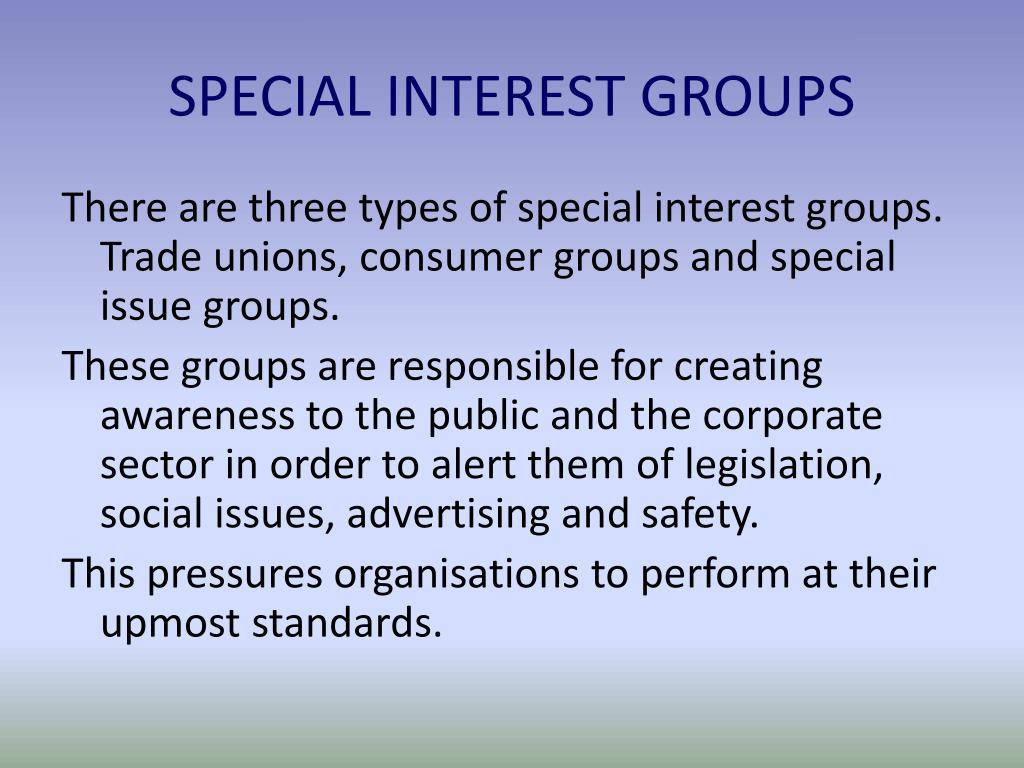 SPECIAL INTEREST GROUPS

There are three types of special interest groups. Trade unions, consumer groups and special issue groups.

These groups are responsible for creating awareness to the public and the corporate sector in order to alert them of legislation, social issues, advertising and safety.

This pressures organisations to perform at their upmost standards.